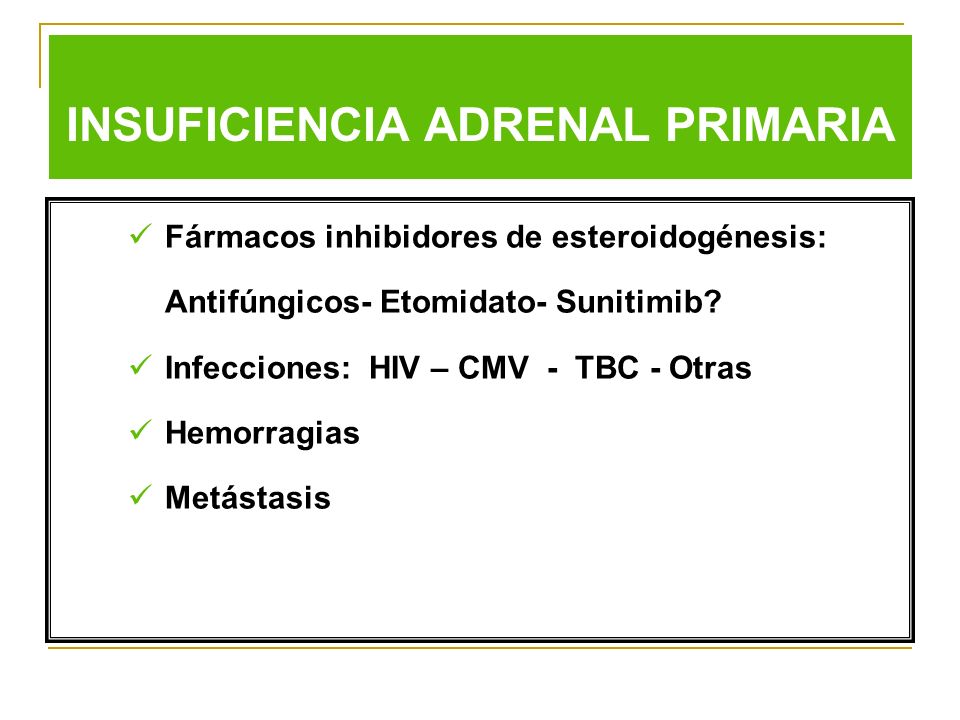 INSUFICIENCIA ADRENAL PRIMARIA

✓ Fármacos inhibidores de esteroidogénesis:

Antifúngicos- Etomidato- Sunitimib?

✓ Infecciones: HIV – CMV - TBC - Otras

✓ Hemorragias

✓ Metástasis